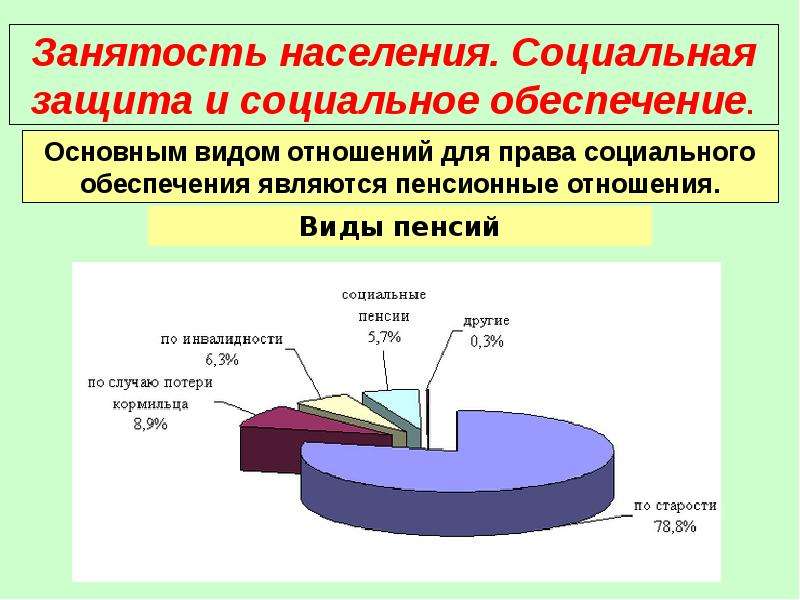 Занятость населения. Социальная защита и социальное обеспечение.

Основным видом отношений для права социального обеспечения являются пенсионные отношения.

Виды пенсий

социальные пенсии 5,7%

другие 0,3%

по инвалидности 6,3%

по случаю потери кормильца 8,9%

по старости 78,8%